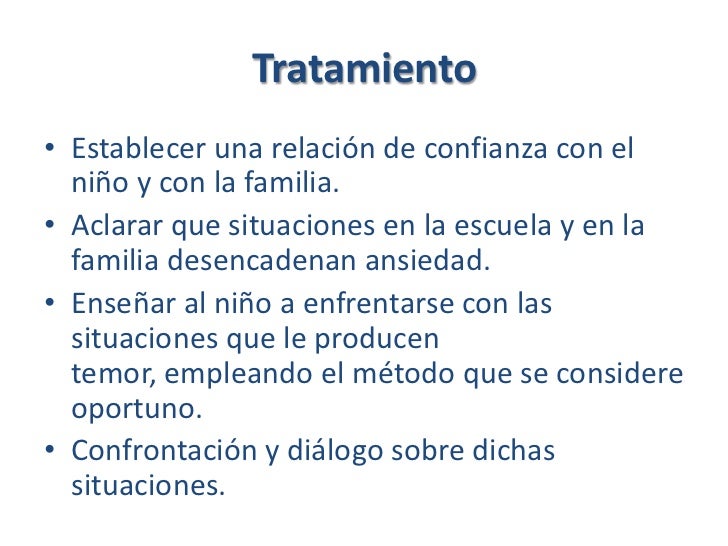 Tratamiento

• Establecer una relación de confianza con el niño y con la familia.
• Aclarar que situaciones en la escuela y en la familia desencadenan ansiedad.
• Enseñar al niño a enfrentarse con las situaciones que le producen temor, empleando el método que se considere oportuno.
• Confrontación y diálogo sobre dichas situaciones.